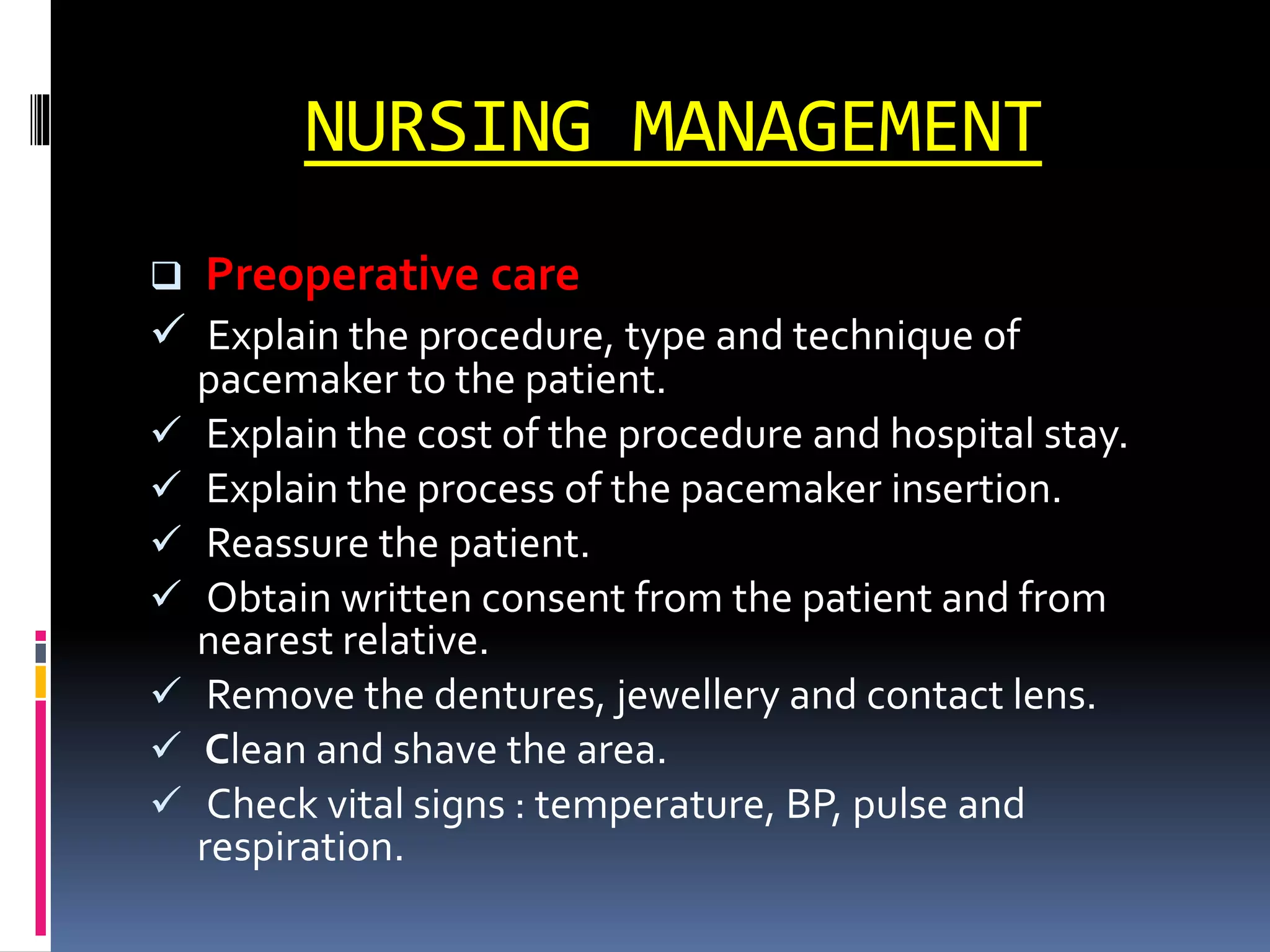 NURSING MANAGEMENT

❑ Preoperative care

✓ Explain the procedure, type and technique of pacemaker to the patient.

✓ Explain the cost of the procedure and hospital stay.

✓ Explain the process of the pacemaker insertion.

✓ Reassure the patient.

✓ Obtain written consent from the patient and from nearest relative.

✓ Remove the dentures, jewellery and contact lens.

✓ Clean and shave the area.

✓ Check vital signs : temperature, BP, pulse and respiration.